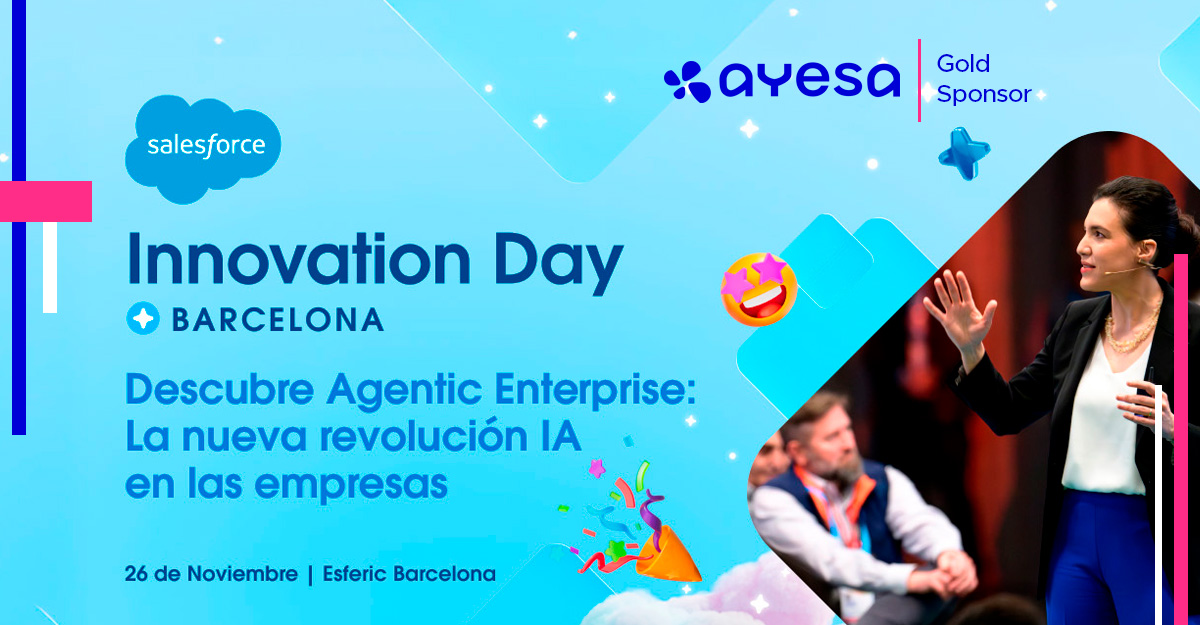 ayesa | Gold Sponsor

salesforce

Innovation Day

BARCELONA

Descubre Agentic Enterprise: La nueva revolución IA en las empresas

26 de Noviembre | Esferic Barcelona